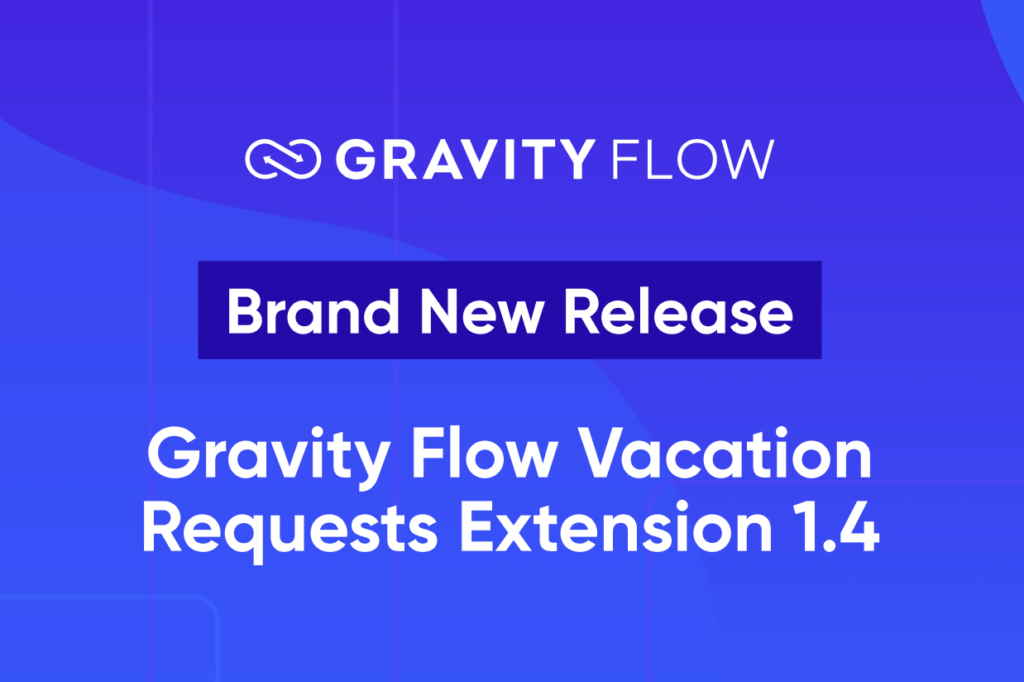 GRAVITY FLOW

Brand New Release

Gravity Flow Vacation Requests Extension 1.4